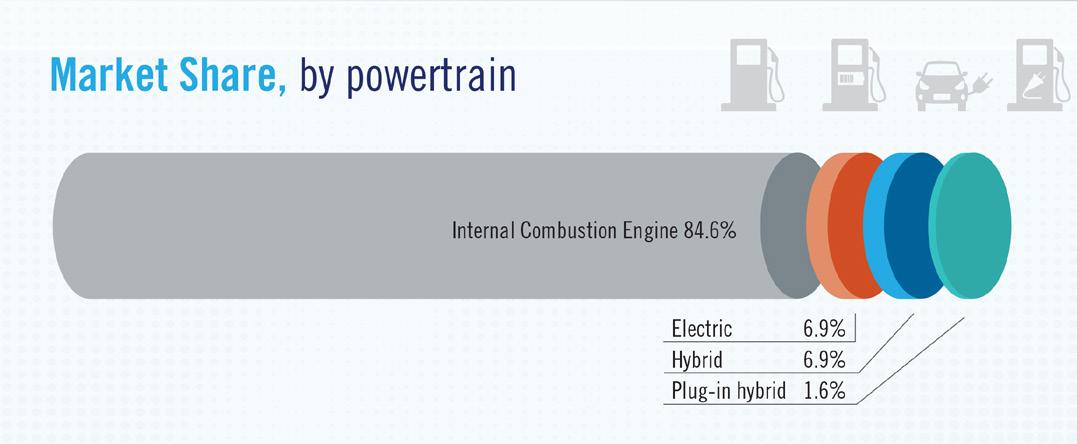 Market Share, by powertrain

Internal Combustion Engine 84.6%

Electric 6.9%
Hybrid 6.9%
Plug-in hybrid 1.6%